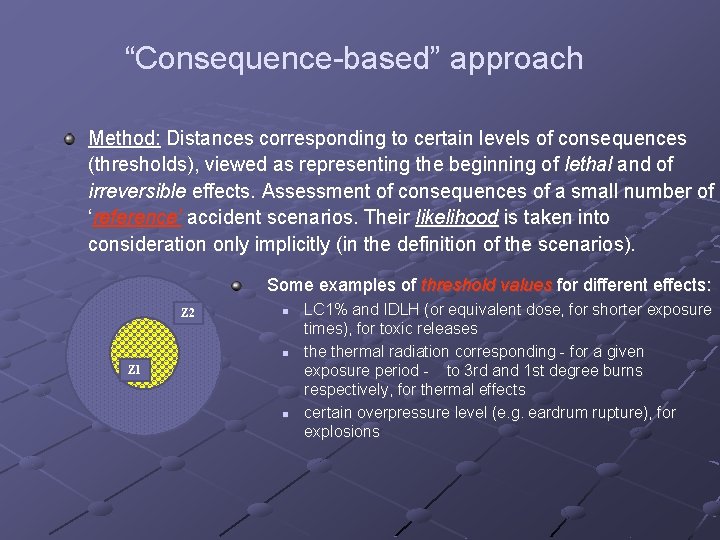 “Consequence-based” approach

Method: Distances corresponding to certain levels of consequences (thresholds), viewed as representing the beginning of lethal and of irreversible effects. Assessment of consequences of a small number of ‘reference’ accident scenarios. Their likelihood is taken into consideration only implicitly (in the definition of the scenarios).

Z2

Z1

Some examples of threshold values for different effects:

LC1% and IDLH (or equivalent dose, for shorter exposure times), for toxic releases

the thermal radiation corresponding - for a given exposure period - to 3rd and 1st degree burns respectively, for thermal effects

certain overpressure level (e.g. eardrum rupture), for explosions